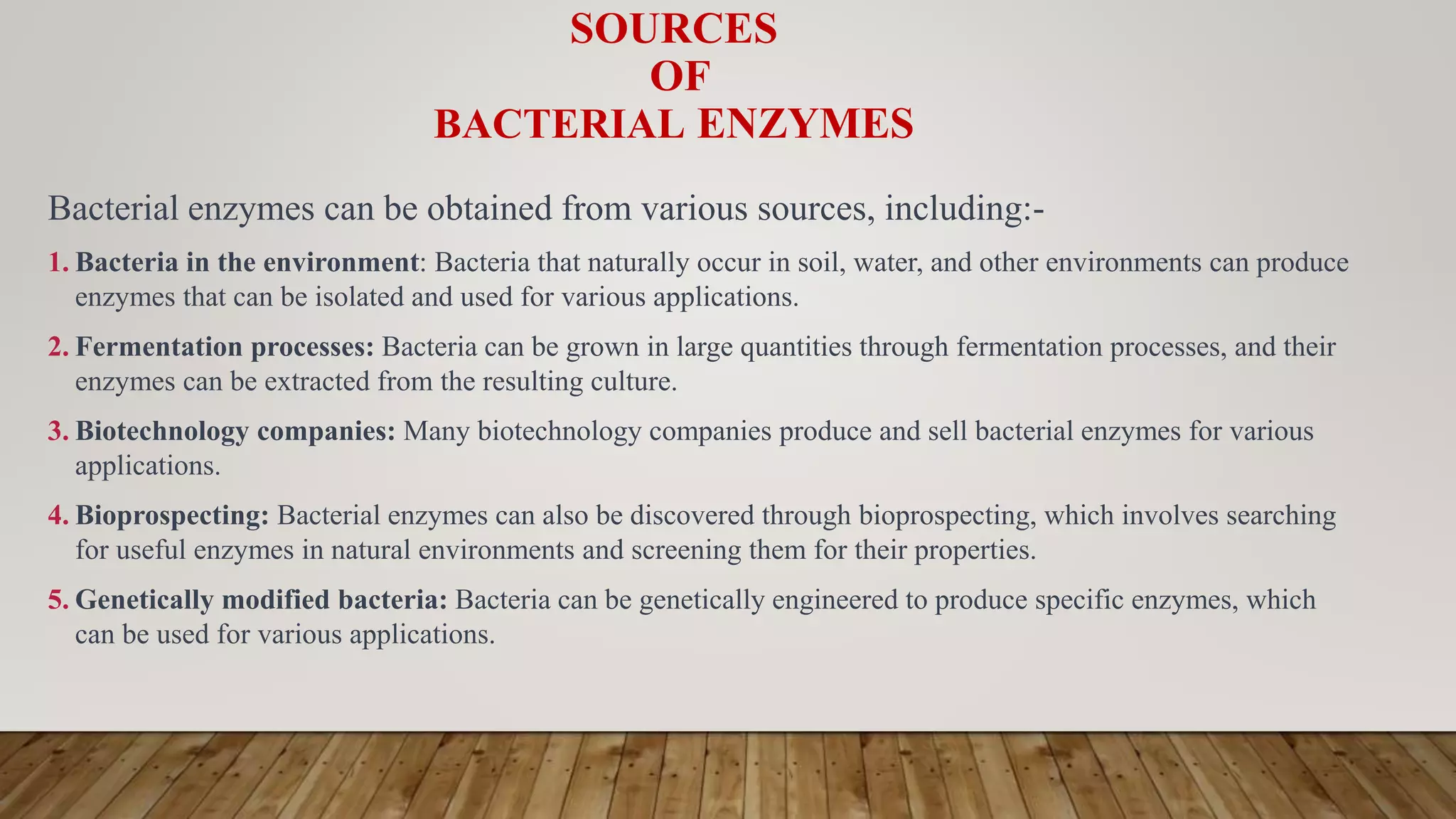 SOURCES
OF
BACTERIAL ENZYMES

Bacterial enzymes can be obtained from various sources, including:-

1. Bacteria in the environment: Bacteria that naturally occur in soil, water, and other environments can produce enzymes that can be isolated and used for various applications.

2. Fermentation processes: Bacteria can be grown in large quantities through fermentation processes, and their enzymes can be extracted from the resulting culture.

3. Biotechnology companies: Many biotechnology companies produce and sell bacterial enzymes for various applications.

4. Bioprospecting: Bacterial enzymes can also be discovered through bioprospecting, which involves searching for useful enzymes in natural environments and screening them for their properties.

5. Genetically modified bacteria: Bacteria can be genetically engineered to produce specific enzymes, which can be used for various applications.